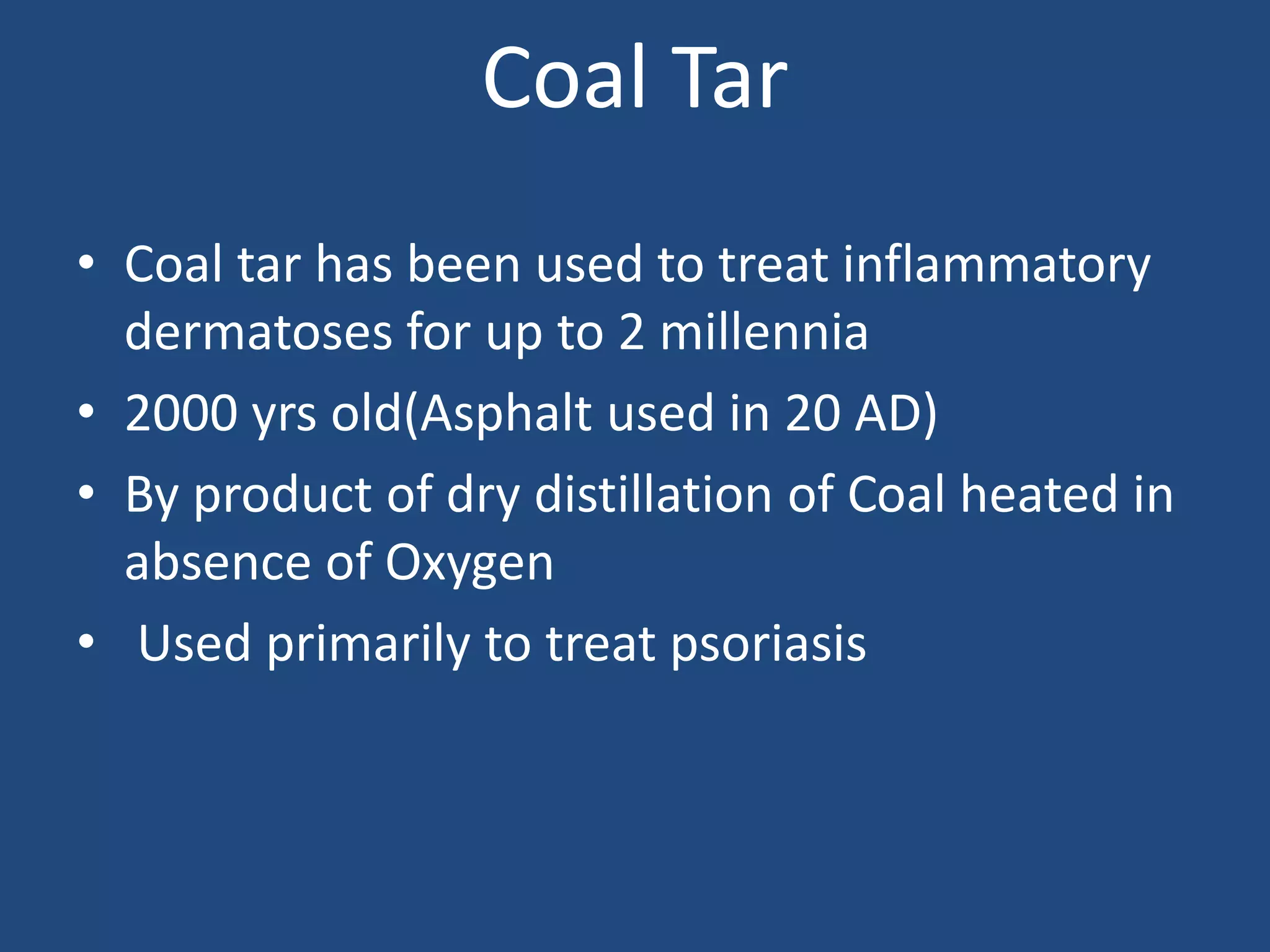 Coal Tar

• Coal tar has been used to treat inflammatory dermatoses for up to 2 millennia
• 2000 yrs old(Asphalt used in 20 AD)
• By product of dry distillation of Coal heated in absence of Oxygen
• Used primarily to treat psoriasis